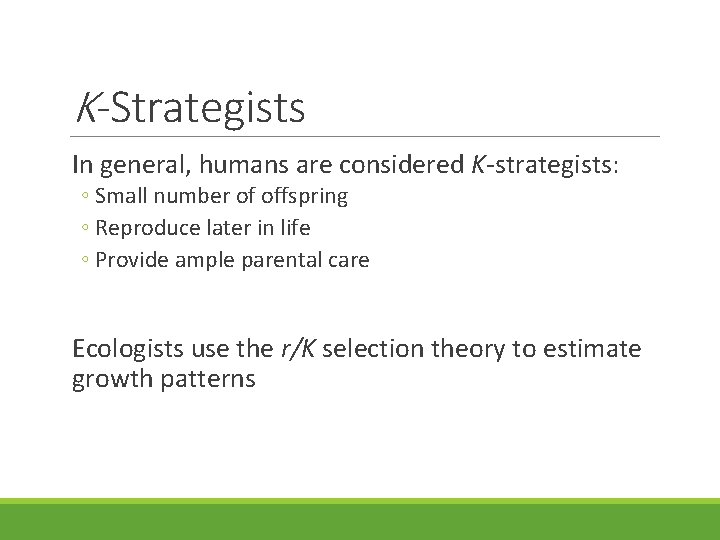 K-Strategists

In general, humans are considered K-strategists:

◦ Small number of offspring
◦ Reproduce later in life
◦ Provide ample parental care

Ecologists use the r/K selection theory to estimate growth patterns